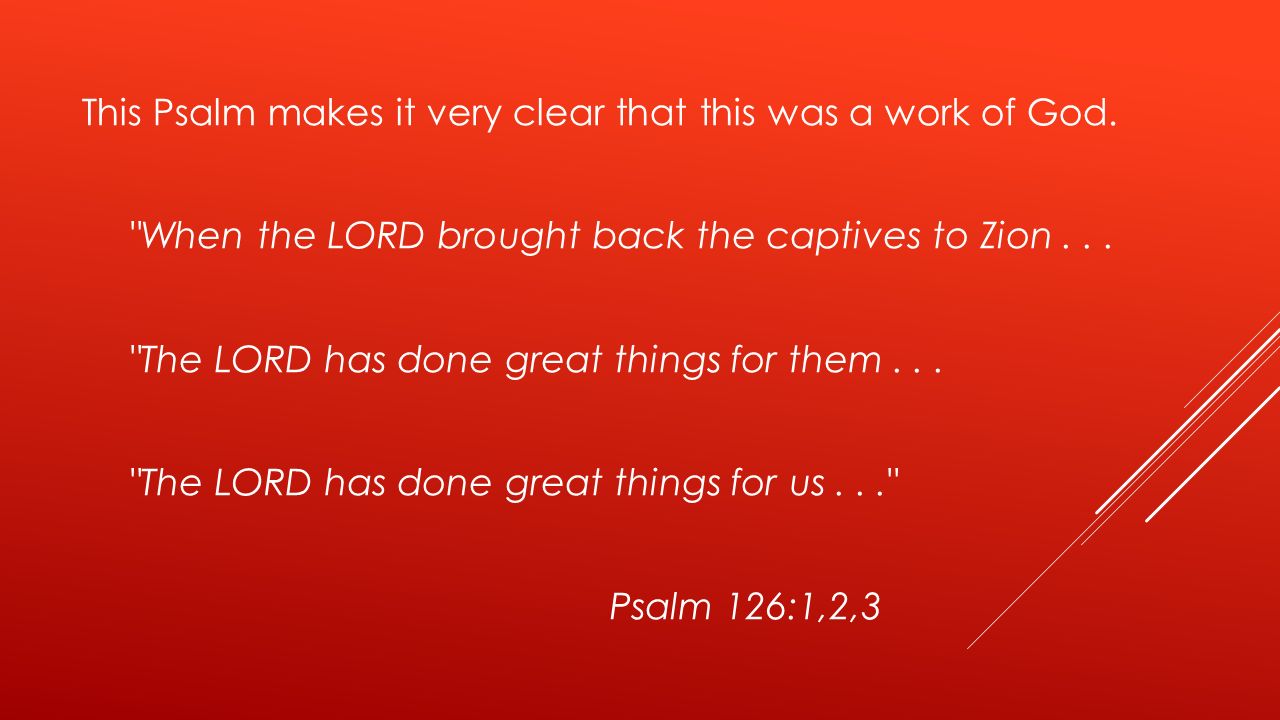 This Psalm makes it very clear that this was a work of God.

"When the LORD brought back the captives to Zion . . .

"The LORD has done great things for them . . .

"The LORD has done great things for us . . ."

Psalm 126:1,2,3